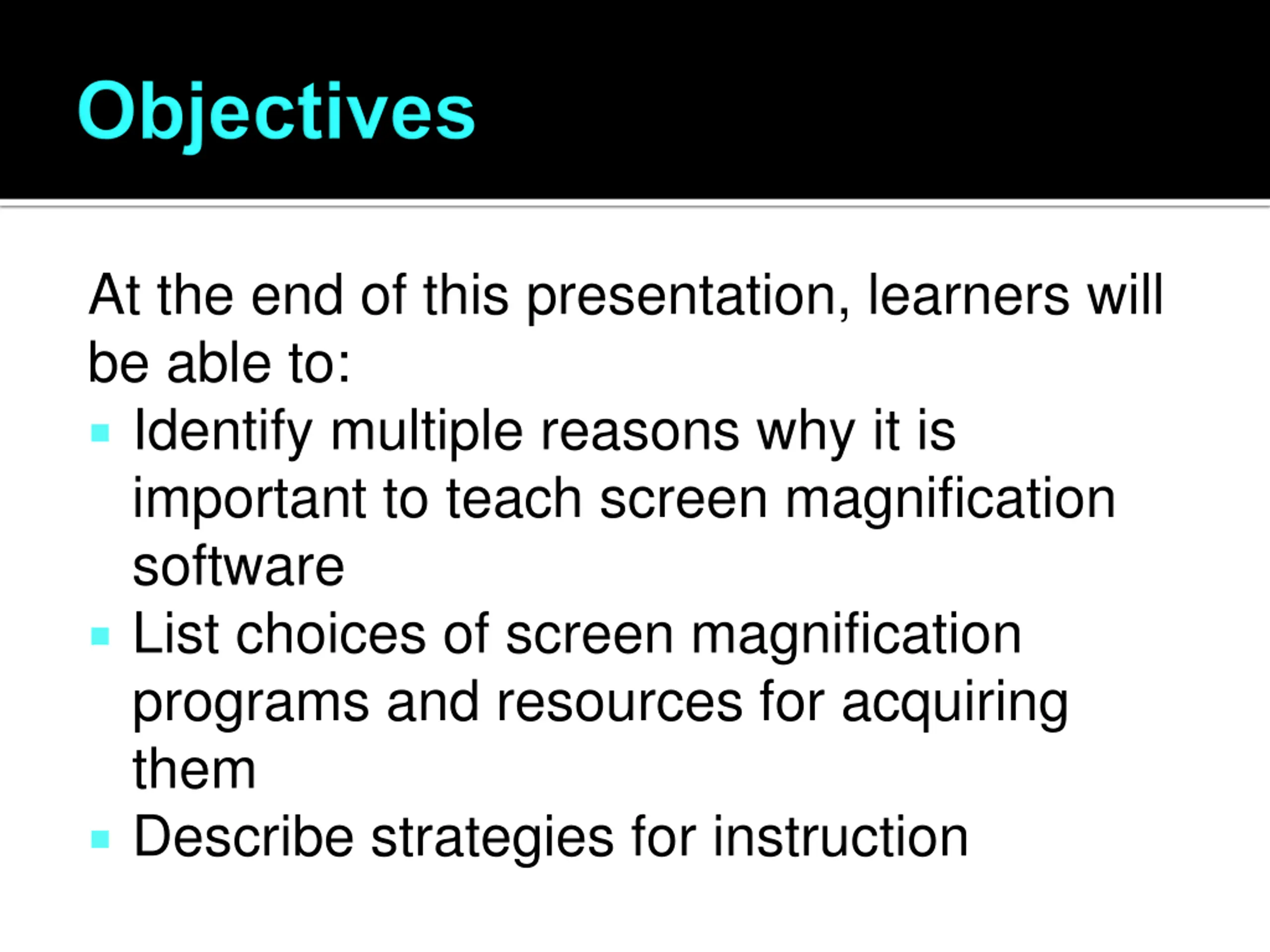 Objectives

At the end of this presentation, learners will be able to:

- Identify multiple reasons why it is important to teach screen magnification software
- List choices of screen magnification programs and resources for acquiring them
- Describe strategies for instruction